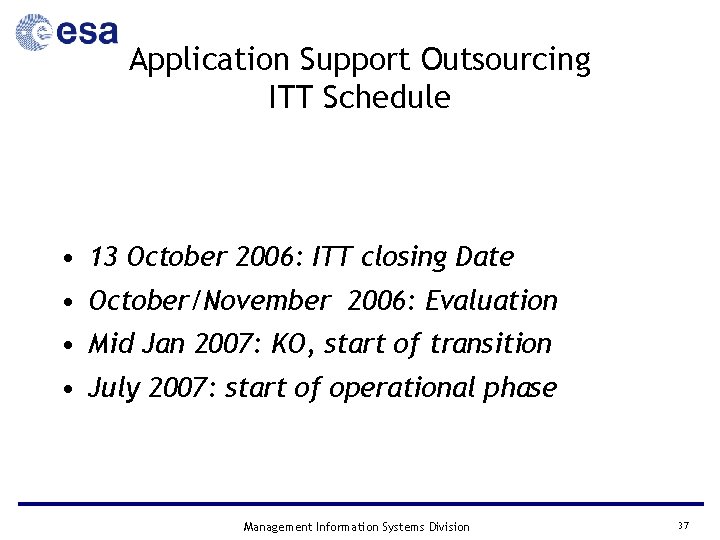 esa

Application Support Outsourcing
ITT Schedule

• 13 October 2006: ITT closing Date
• October/November 2006: Evaluation
• Mid Jan 2007: KO, start of transition
• July 2007: start of operational phase

Management Information Systems Division

37